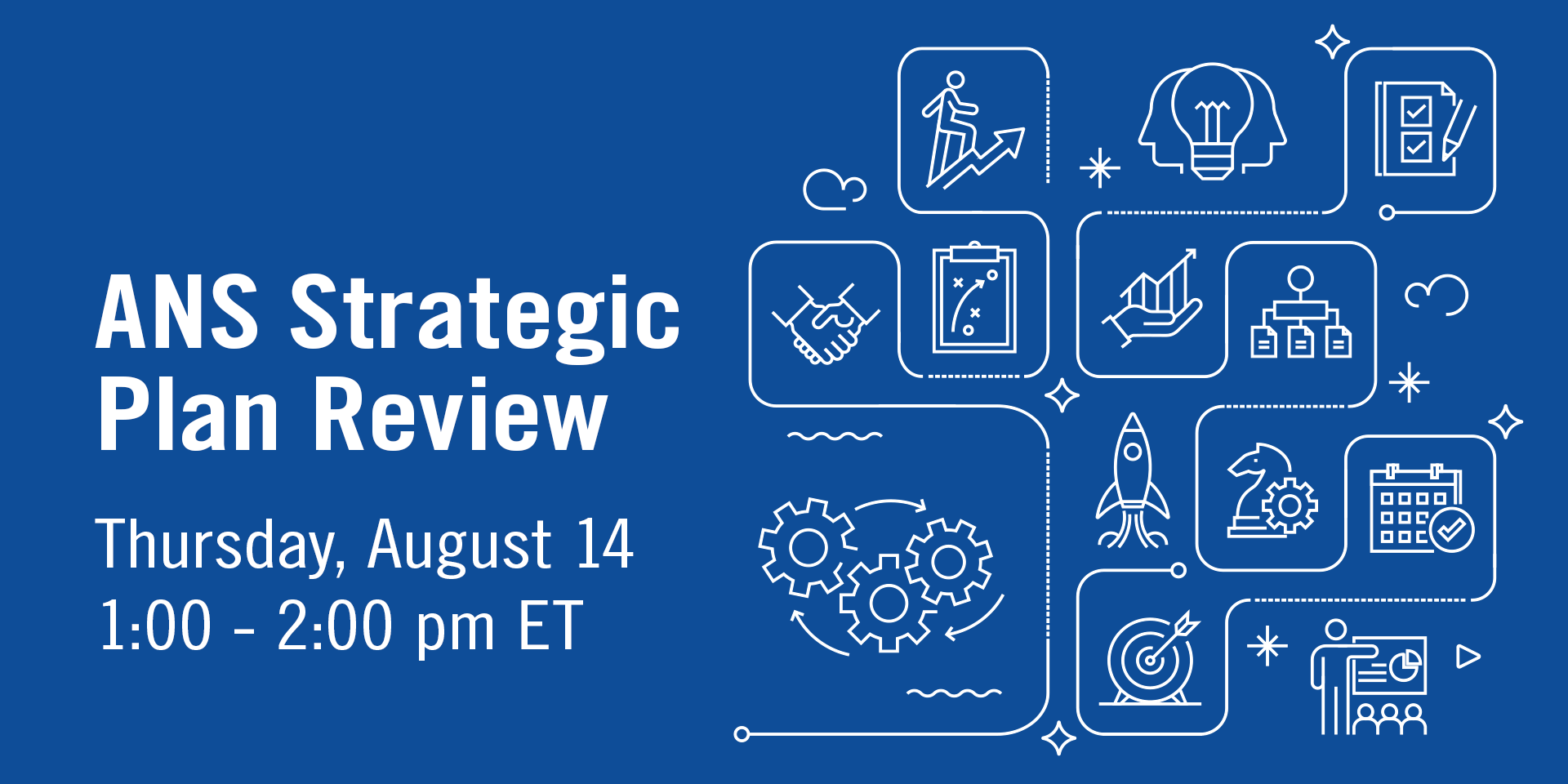 ANS Strategic Plan Review

Thursday, August 14
1:00 - 2:00 pm ET